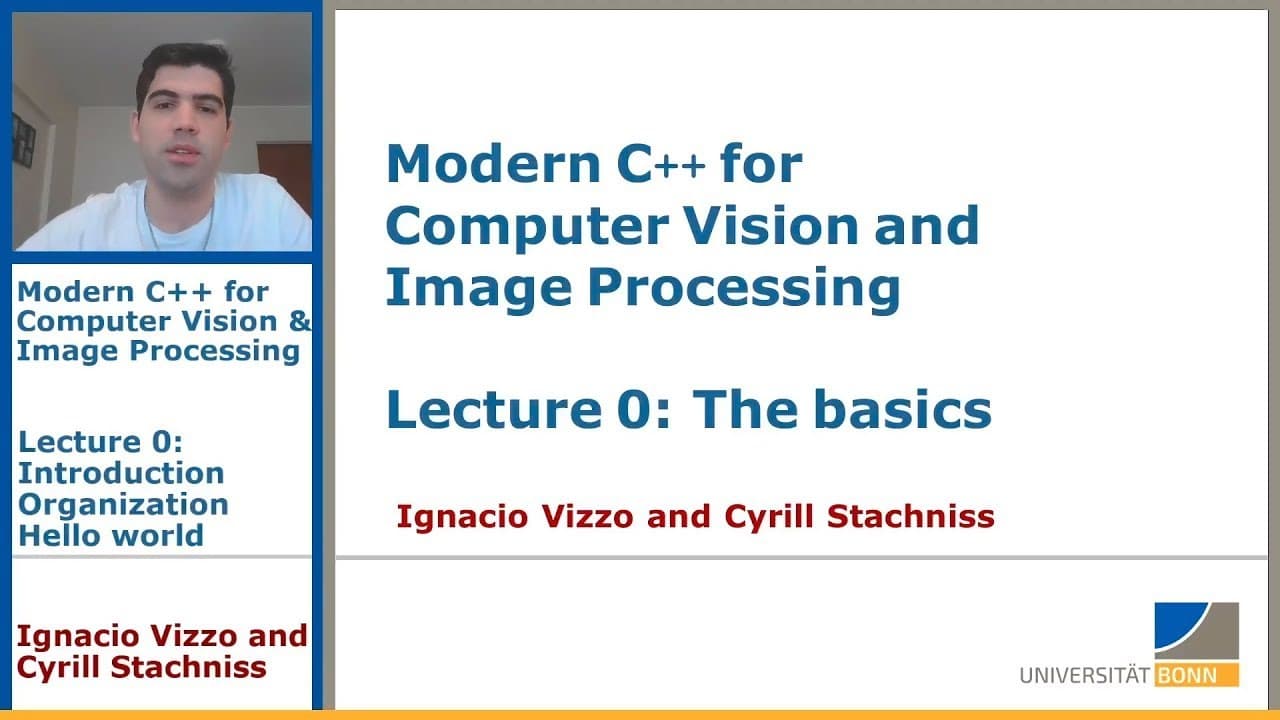 Modern C++ for Computer Vision & Image Processing

Lecture 0: Introduction Organization Hello world

Ignacio Vizzo and Cyrill Stachniss

Modern C++ for Computer Vision and Image Processing

Lecture 0: The basics

Ignacio Vizzo and Cyrill Stachniss

UNIVERSITÄT BONN